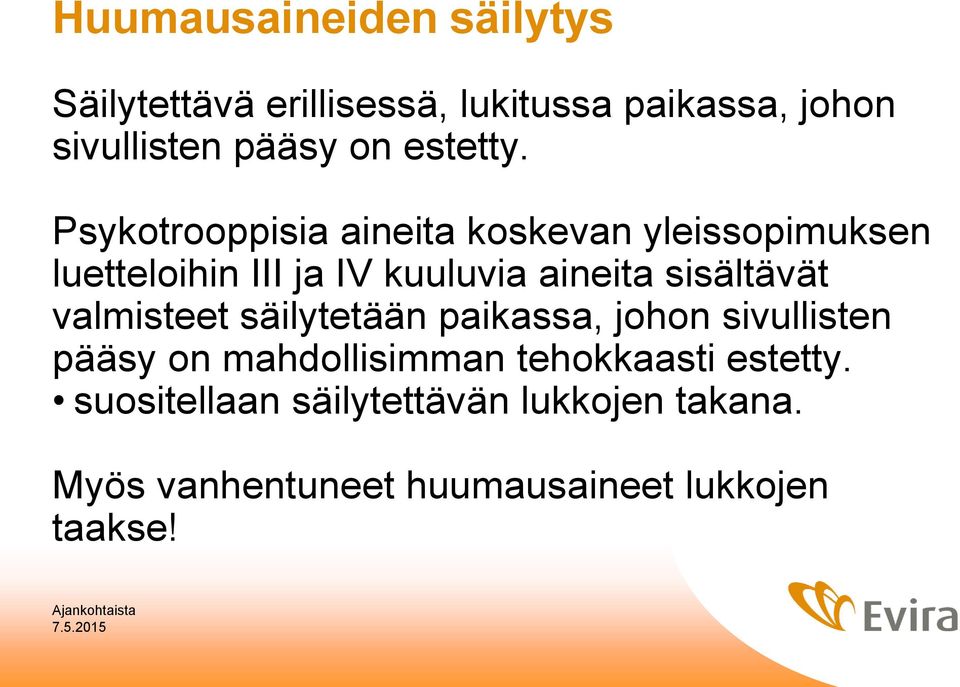 Huumausaineiden säilytys

Säilytettävä erillisessä, lukitussa paikassa, johon sivullisten pääsy on estetty.

Psykotrooppisia aineita koskevan yleissopimuksen luetteloihin III ja IV kuuluvia aineita sisältävät valmisteet säilytetään paikassa, johon sivullisten pääsy on mahdollisimman tehokkaasti estetty.
• suositellaan säilytettävän lukkojen takana.

Myös vanhentuneet huumausaineet lukkojen taakse!

Ajankohtaista
7.5.2015

Evira